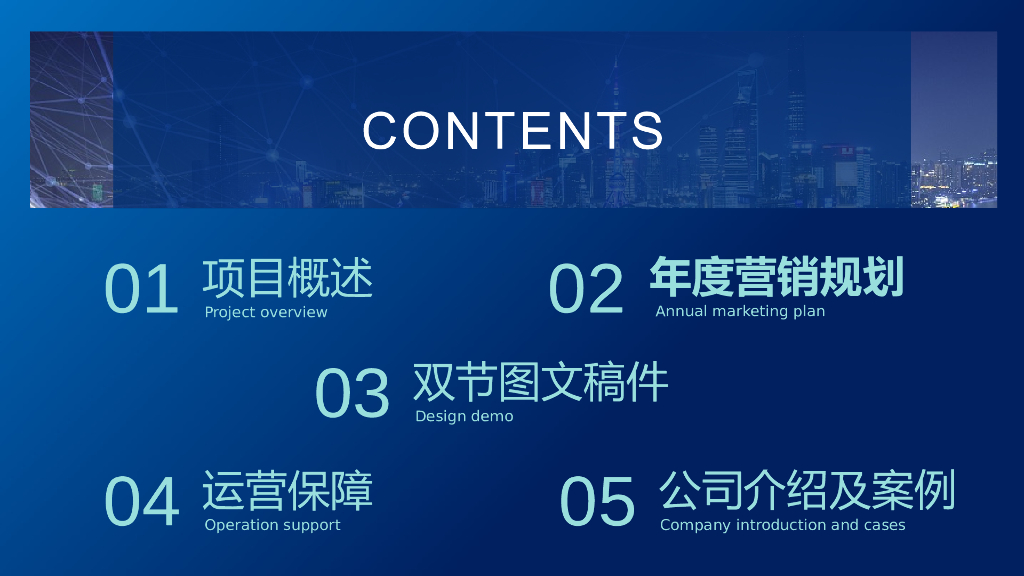 CONTENTS

01 项目概述
Project overview

02 年度营销规划
Annual marketing plan

03 双节图文稿件
Design demo

04 运营保障
Operation support

05 公司介绍及案例
Company introduction and cases